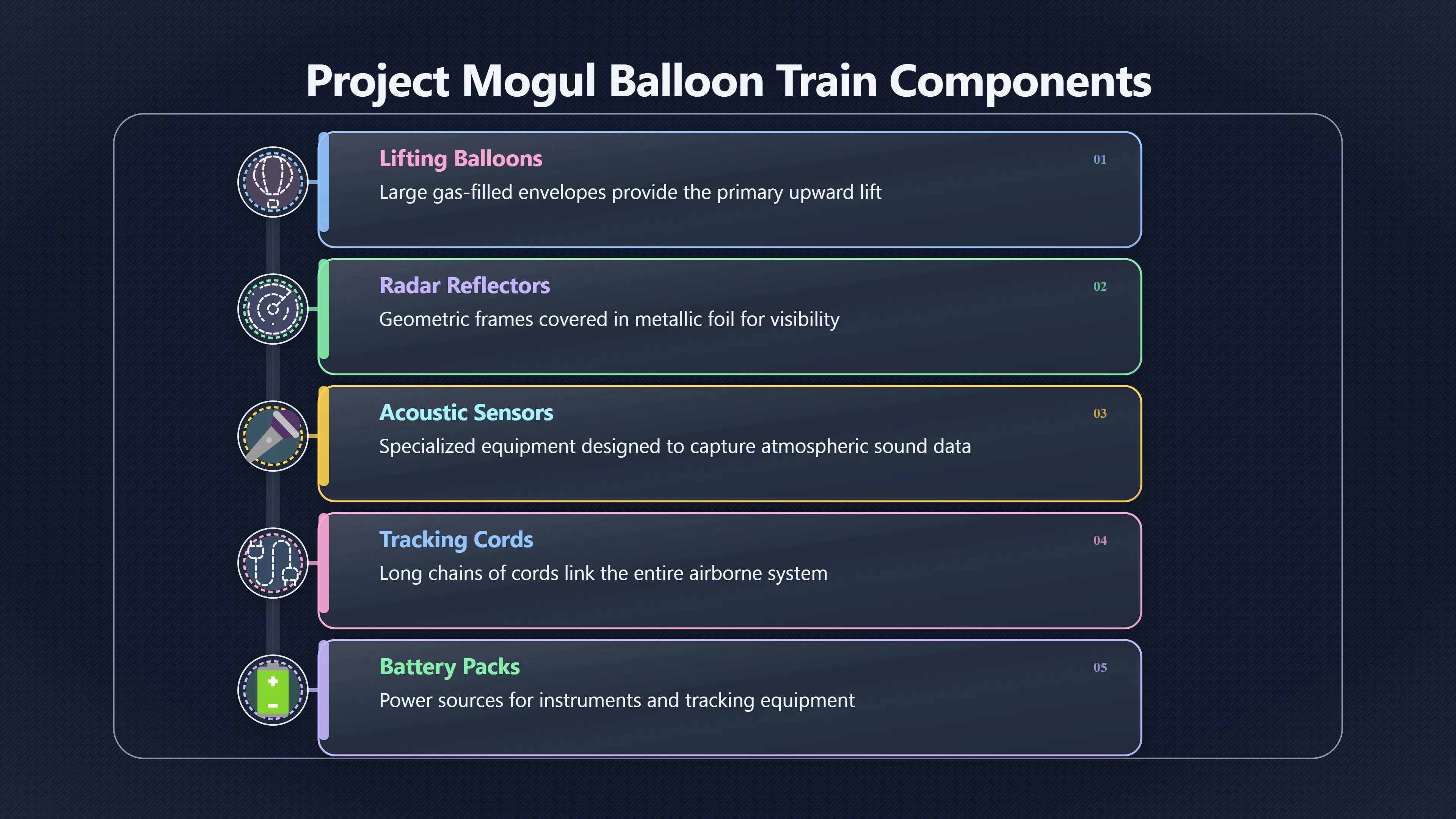 Project Mogul Balloon Train Components

Lifting Balloons
01
Large gas-filled envelopes provide the primary upward lift

Radar Reflectors
02
Geometric frames covered in metallic foil for visibility

Acoustic Sensors
03
Specialized equipment designed to capture atmospheric sound data

Tracking Cords
04
Long chains of cords link the entire airborne system

Battery Packs
05
Power sources for instruments and tracking equipment